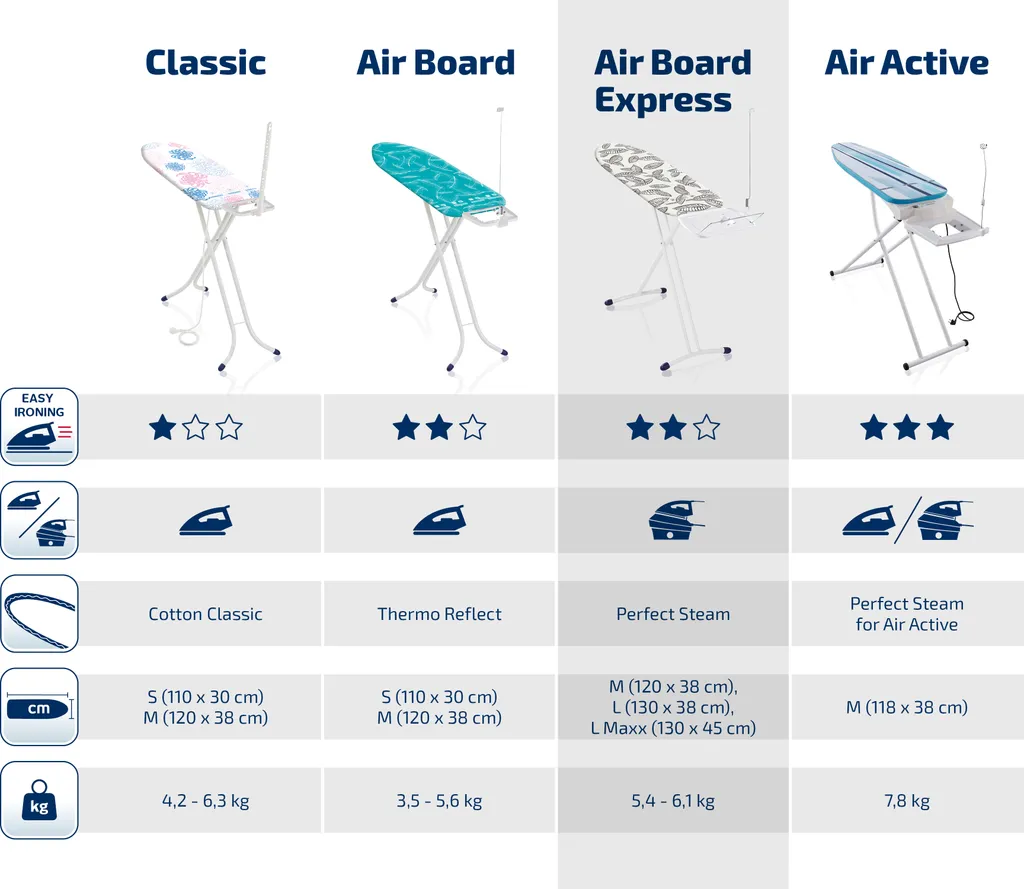 |  | Classic | Air Board | Air Board Express | Air Active |
|---|---|---|---|---|
| EASY IRONING | ★☆☆ | ★★☆ | ★★☆ | ★★★ |
|  |  |  |  |  |
|  | Cotton Classic | Thermo Reflect | Perfect Steam | Perfect Steam for Air Active |
| cm | S (110 x 30 cm) M (120 x 38 cm) | S (110 x 30 cm) M (120 x 38 cm) | M (120 x 38 cm), L (130 x 38 cm), L Maxx (130 x 45 cm) | M (118 x 38 cm) |
| kg | 4,2 - 6,3 kg | 3,5 - 5,6 kg | 5,4 - 6,1 kg | 7,8 kg |